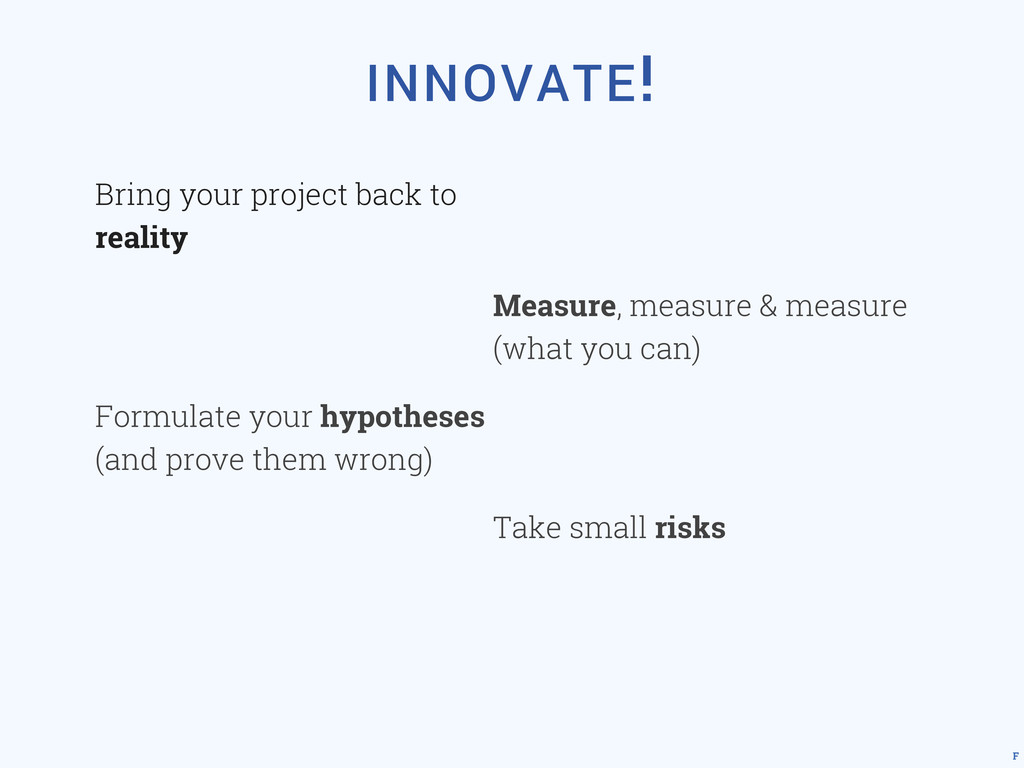 INNOVATE!

Bring your project back to reality

Measure, measure & measure (what you can)

Formulate your hypotheses (and prove them wrong)

Take small risks

F